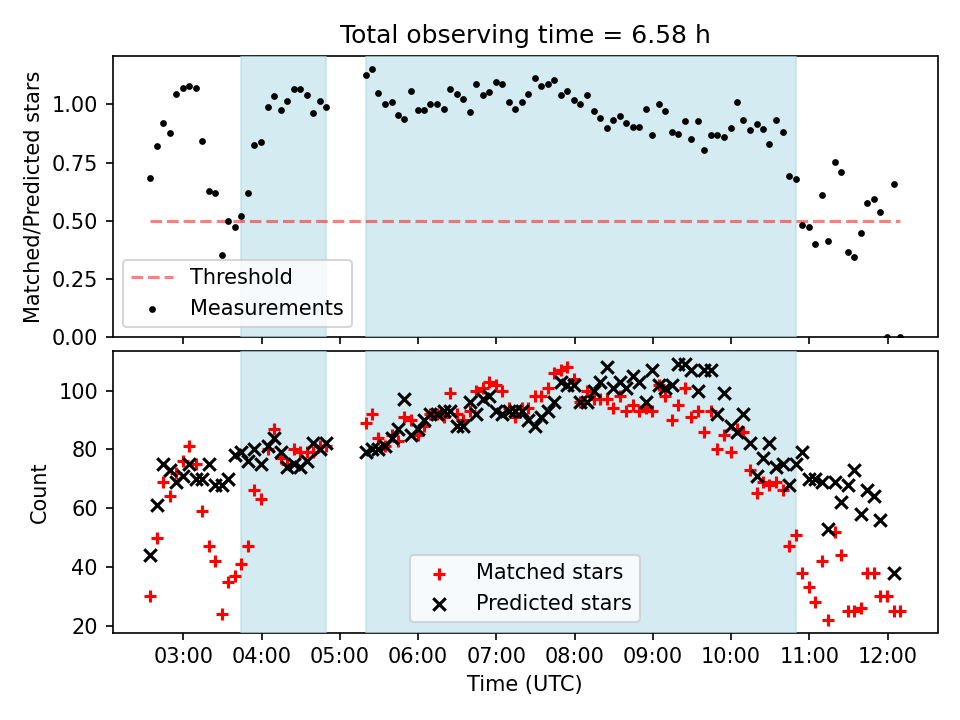 Total observing time = 6.58 h

Matched/Predicted stars

1.00
0.75
0.50
0.25
0.00

Threshold
Measurements

Count

100
80
60
40
20

Matched stars
Predicted stars

03:00 04:00 05:00 06:00 07:00 08:00 09:00 10:00 11:00 12:00

Time (UTC)